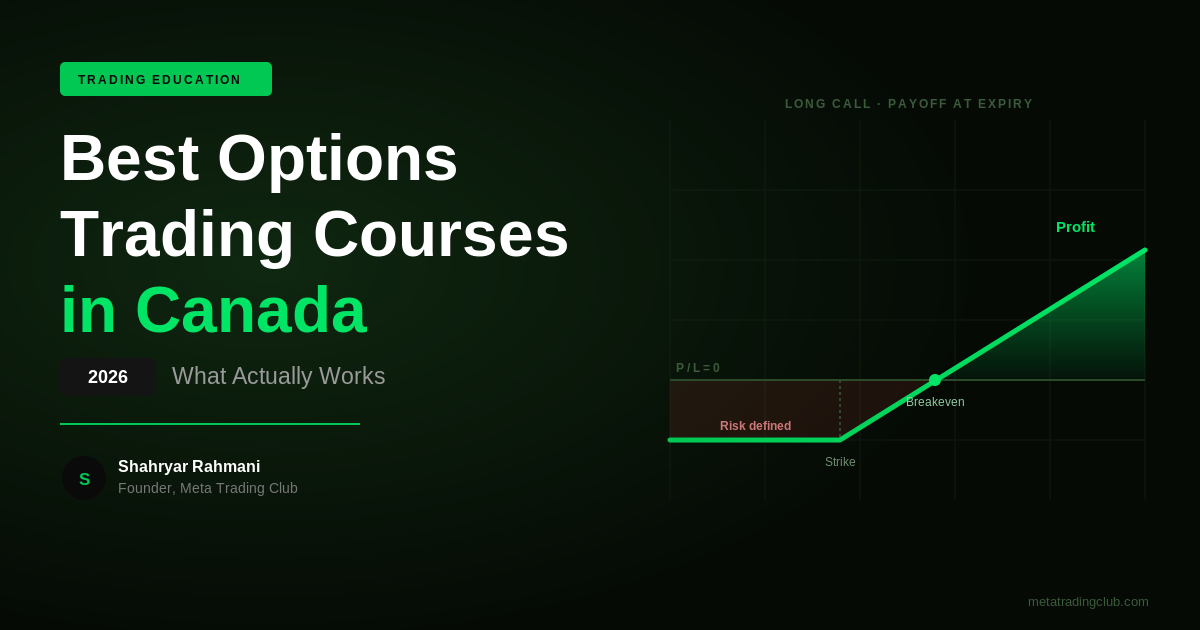 TRADING EDUCATION

Best Options Trading Courses in Canada

2026 What Actually Works

S Shahryar Rahmani
Founder, Meta Trading Club

LONG CALL · PAYOFF AT EXPIRY

Profit

P/L=0

Breakeven

Risk defined

Strike

metatradingclub.com